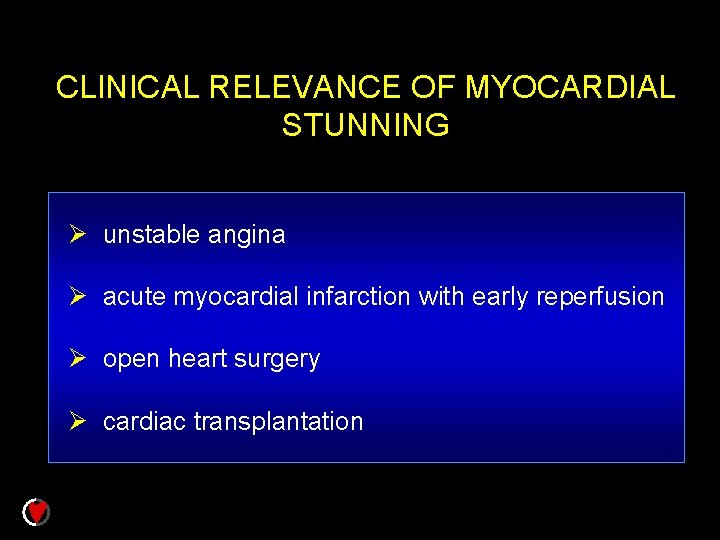 CLINICAL RELEVANCE OF MYOCARDIAL STUNNING

➢ unstable angina

➢ acute myocardial infarction with early reperfusion

➢ open heart surgery

➢ cardiac transplantation